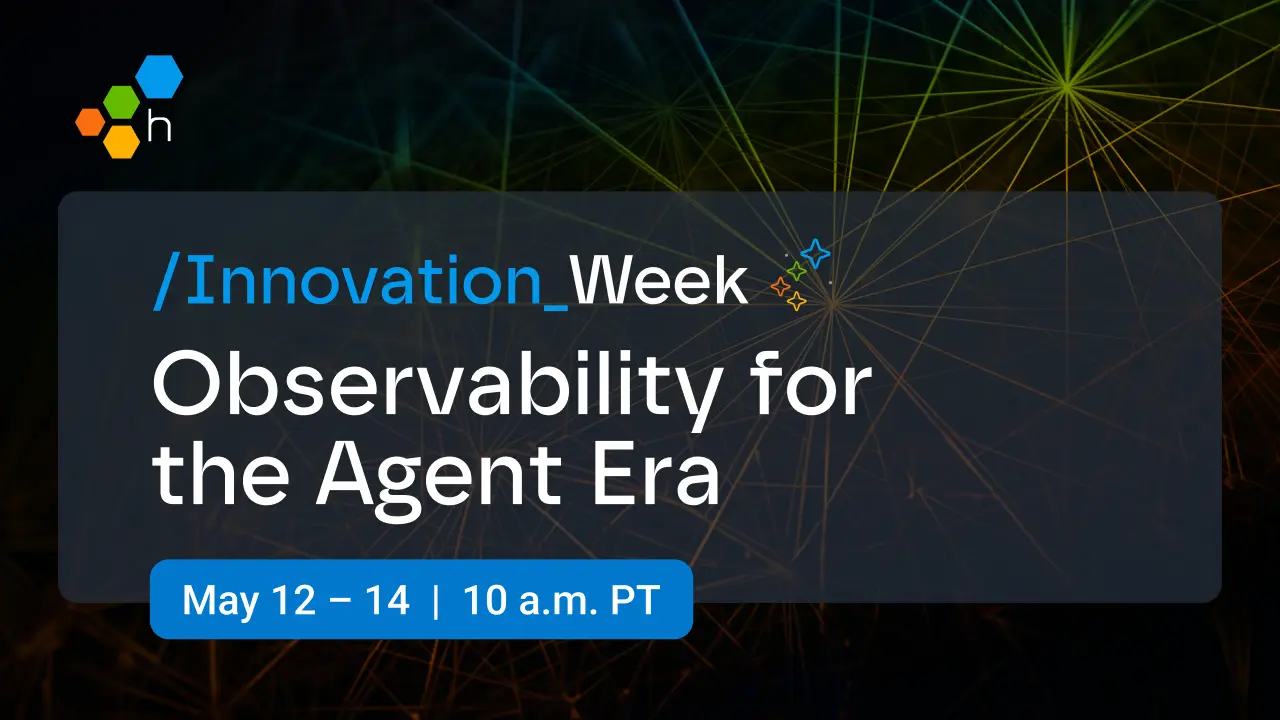 h

/Innovation_Week

Observability for the Agent Era

May 12 – 14 | 10 a.m. PT